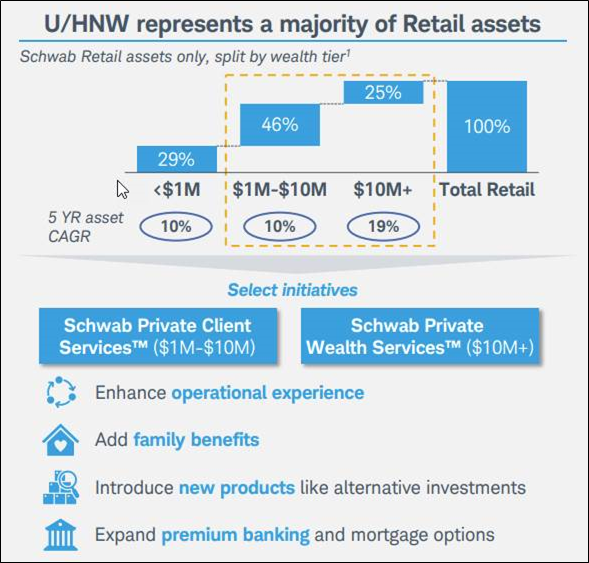 U/HNW represents a majority of Retail assets

Schwab Retail assets only, split by wealth tier$^1$

29%

46%

25%

100%

<$1M

$1M-$10M

$10M+

Total Retail

5 YR asset CAGR

10%

10%

19%

Select initiatives

Schwab Private Client Services™ ($1M-$10M)

Schwab Private Wealth Services™ ($10M+)

Enhance operational experience

Add family benefits

Introduce new products like alternative investments

Expand premium banking and mortgage options